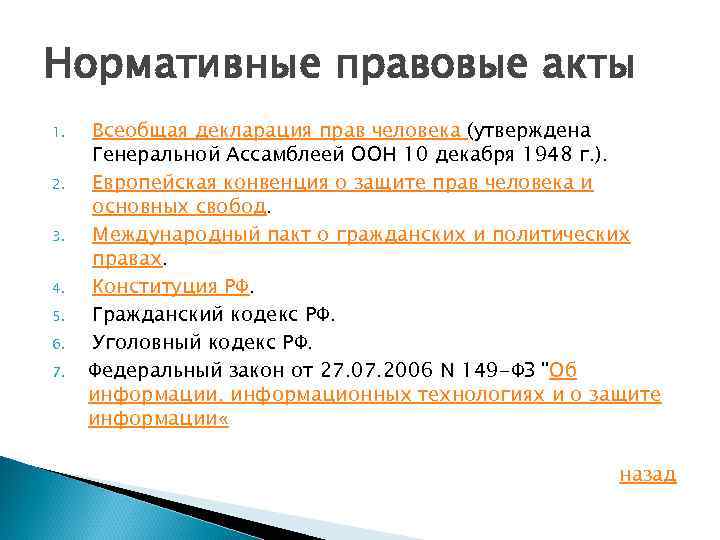 Нормативные правовые акты

1. Всеобщая декларация прав человека (утверждена Генеральной Ассамблеей ООН 10 декабря 1948 г.).
2. Европейская конвенция о защите прав человека и основных свобод.
3. Международный пакт о гражданских и политических правах.
4. Конституция РФ.
5. Гражданский кодекс РФ.
6. Уголовный кодекс РФ.
7. Федеральный закон от 27.07.2006 N 149-ФЗ "Об информации, информационных технологиях и о защите информации«

назад